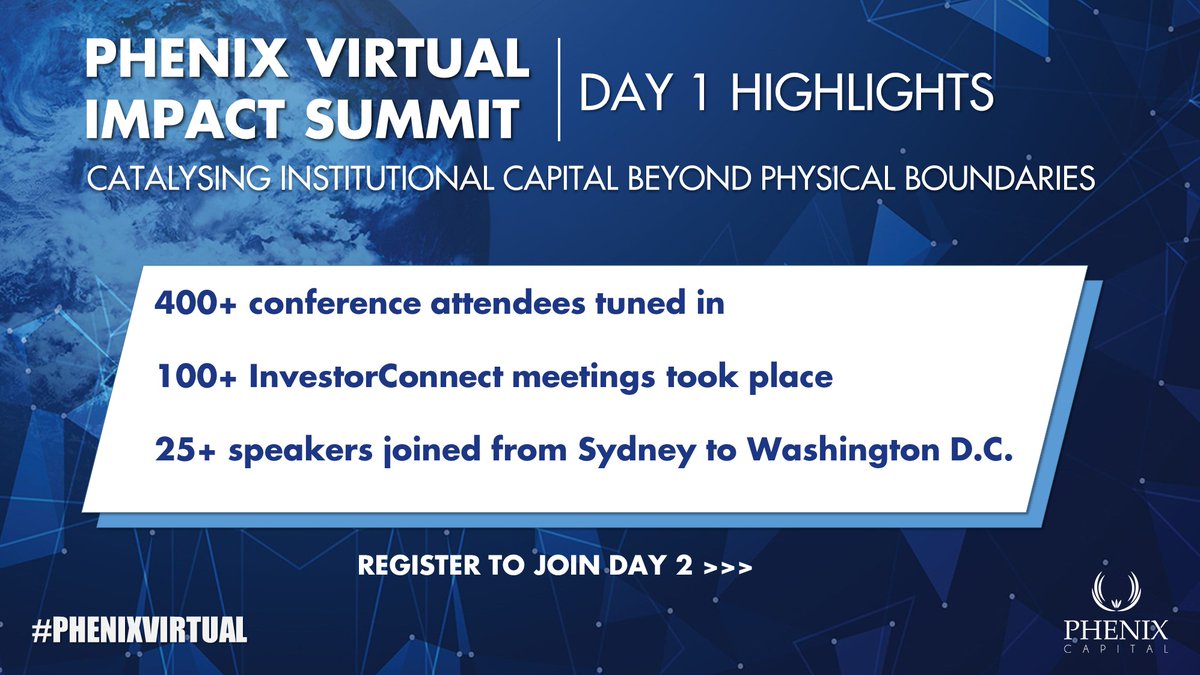 PHENIX VIRTUAL IMPACT SUMMIT

DAY 1 HIGHLIGHTS

CATALYSING INSTITUTIONAL CAPITAL BEYOND PHYSICAL BOUNDARIES

400+ conference attendees tuned in

100+ InvestorConnect meetings took place

25+ speakers joined from Sydney to Washington D.C.

REGISTER TO JOIN DAY 2 >>>

#PHENIXVIRTUAL

PHENIX CAPITAL